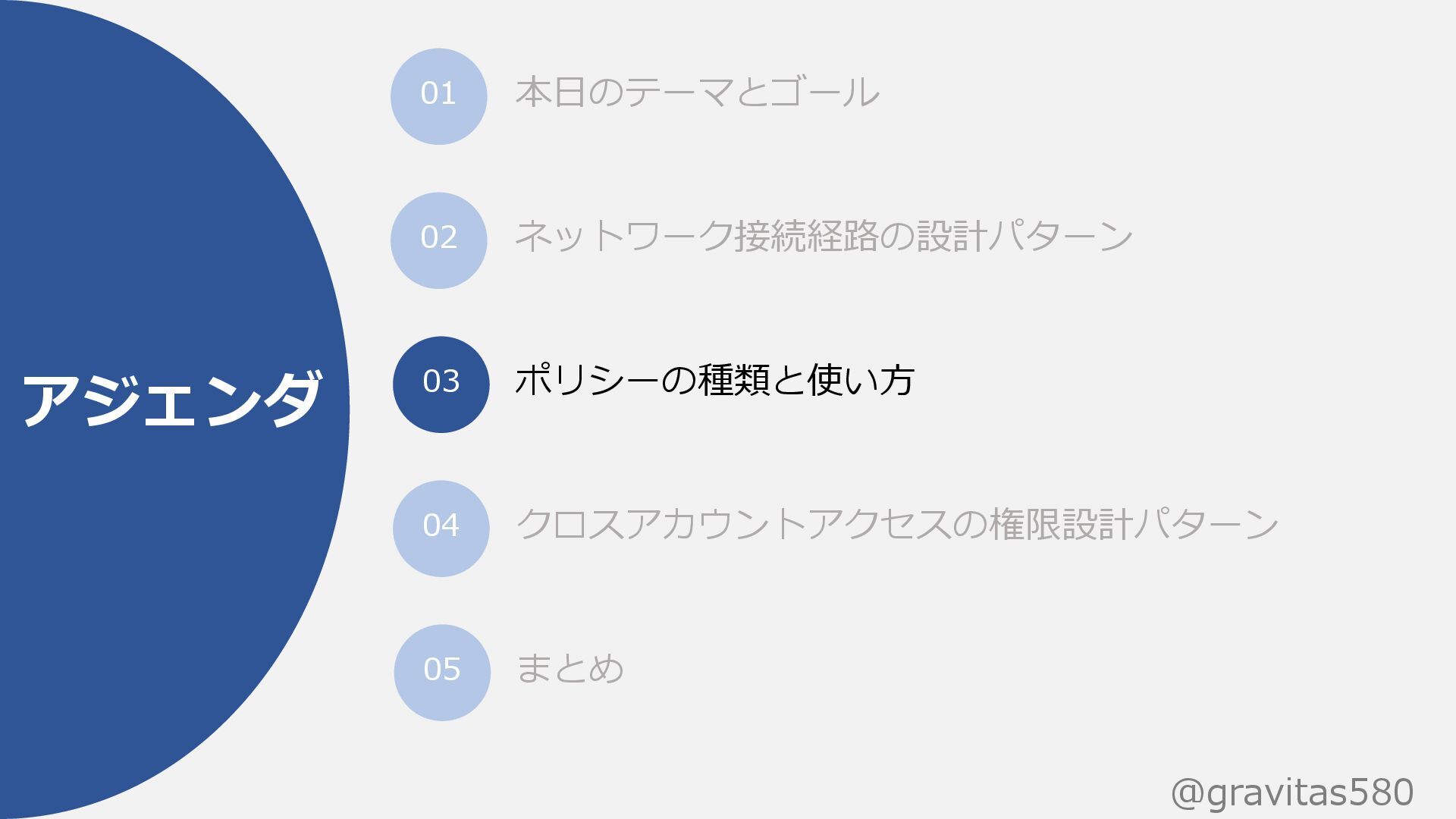 アジェンダ

01 本日のテーマとゴール

02 ネットワーク接続経路の設計パターン

03 ポリシーの種類と使い方

04 クロスアカウントアクセスの権限設計パターン

05 まとめ

@gravitas580